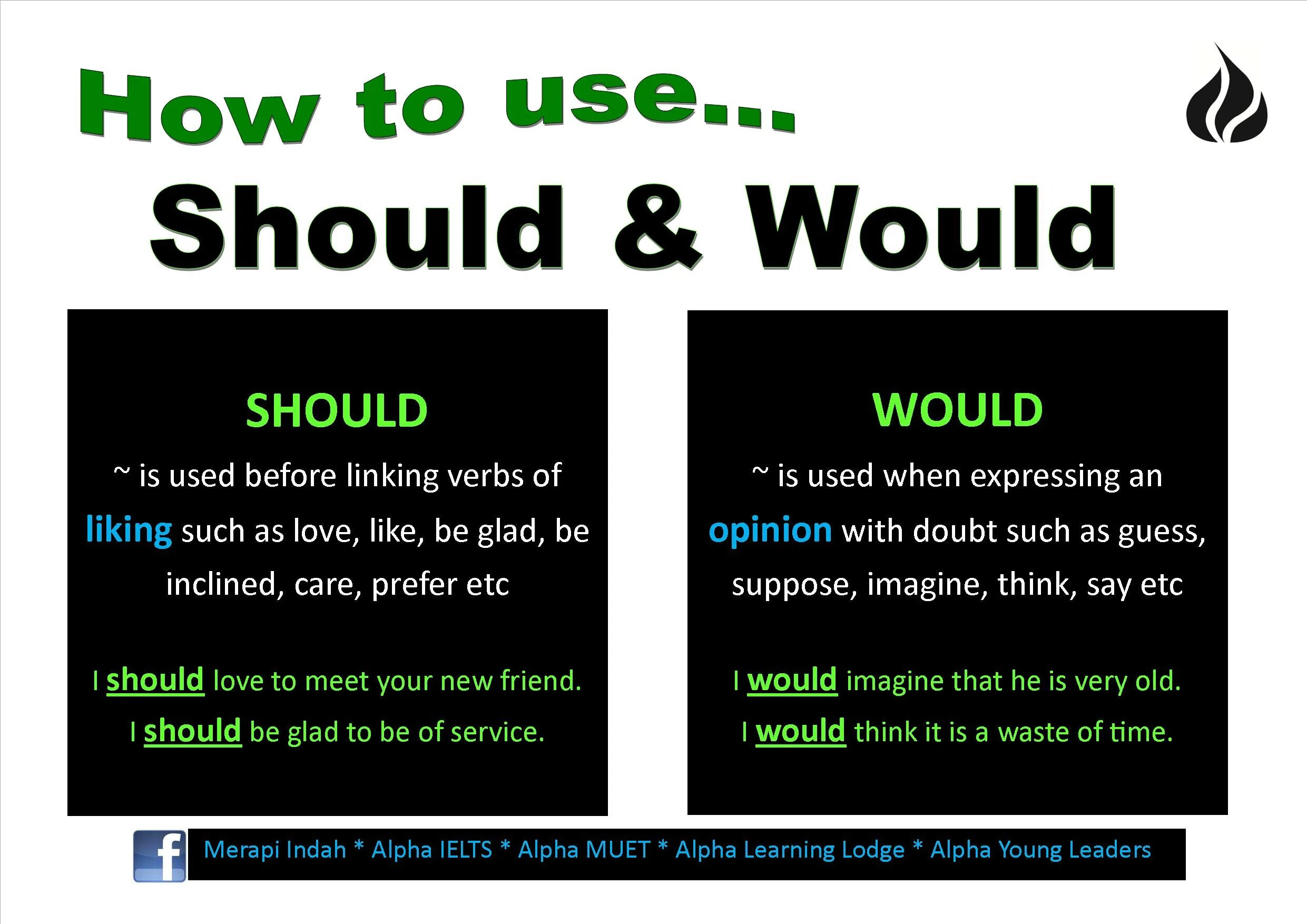 How to use...

Should & Would

SHOULD

~ is used before linking verbs of liking such as love, like, be glad, be inclined, care, prefer etc

I should love to meet your new friend.

I should be glad to be of service.

WOULD

~ is used when expressing an opinion with doubt such as guess, suppose, imagine, think, say etc

I would imagine that he is very old.

I would think it is a waste of time.

f

Merapi Indah * Alpha IELTS * Alpha MUET * Alpha Learning Lodge * Alpha Young Leaders